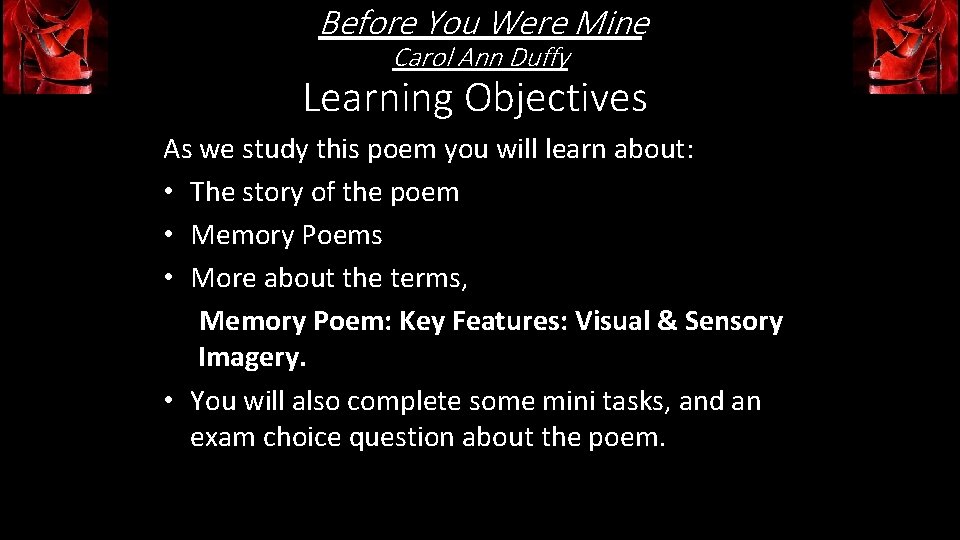 Before You Were Mine
Carol Ann Duffy
Learning Objectives

As we study this poem you will learn about:
• The story of the poem
• Memory Poems
• More about the terms,
Memory Poem: Key Features: Visual & Sensory Imagery.
• You will also complete some mini tasks, and an exam choice question about the poem.